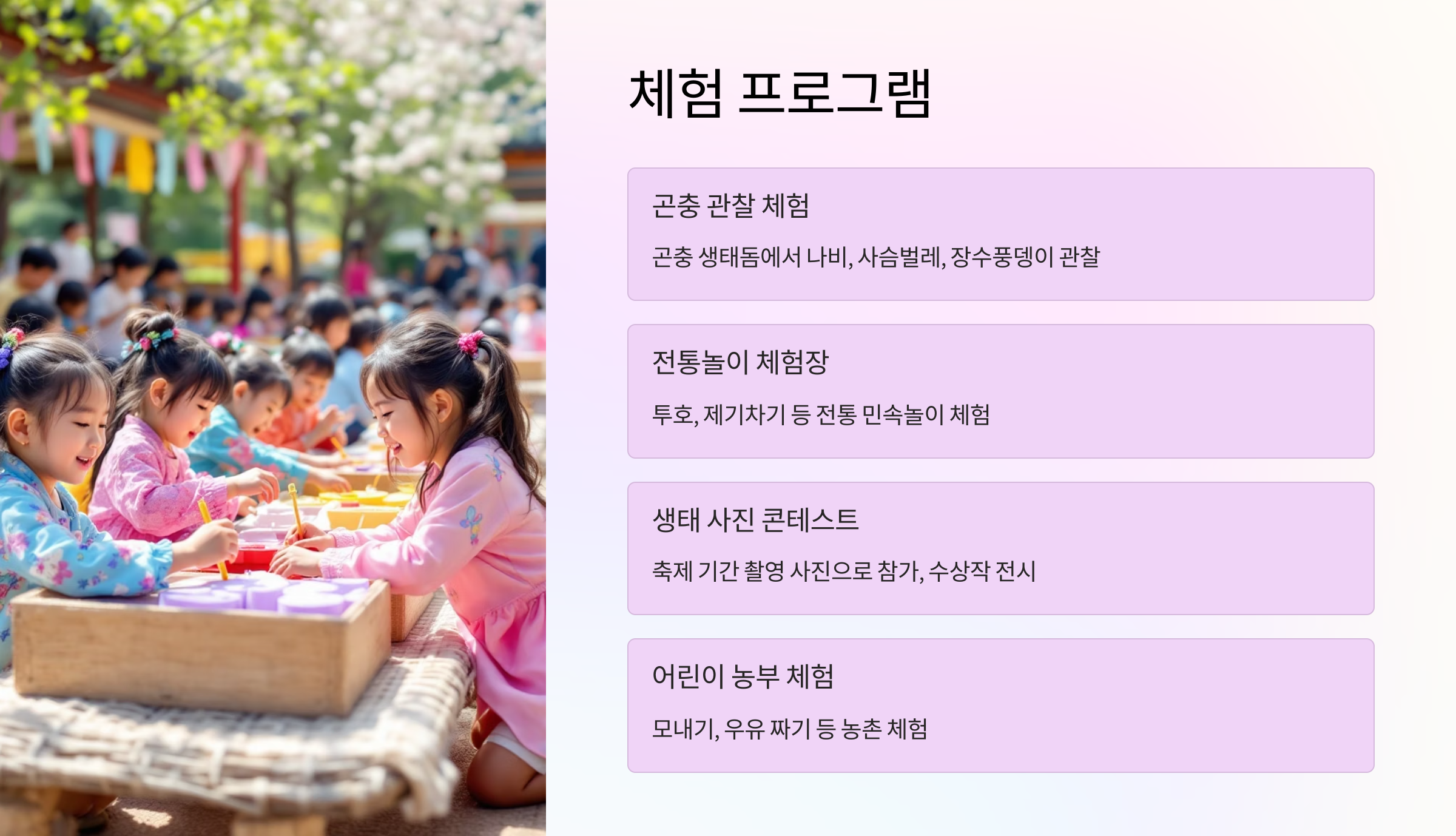 체험 프로그램

곤충 관찰 체험

곤충 생태돔에서 나비, 사슴벌레, 장수풍뎅이 관찰

전통놀이 체험장

투호, 제기차기 등 전통 민속놀이 체험

생태 사진 콘테스트

축제 기간 촬영 사진으로 참가, 수상작 전시

어린이 농부 체험

모내기, 우유 짜기 등 농촌 체험